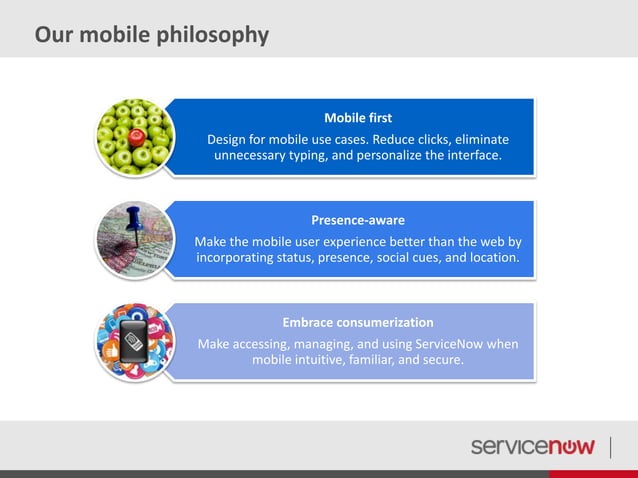 Our mobile philosophy

Mobile first
Design for mobile use cases. Reduce clicks, eliminate unnecessary typing, and personalize the interface.

Presence-aware
Make the mobile user experience better than the web by incorporating status, presence, social cues, and location.

Embrace consumerization
Make accessing, managing, and using ServiceNow when mobile intuitive, familiar, and secure.

servicenow